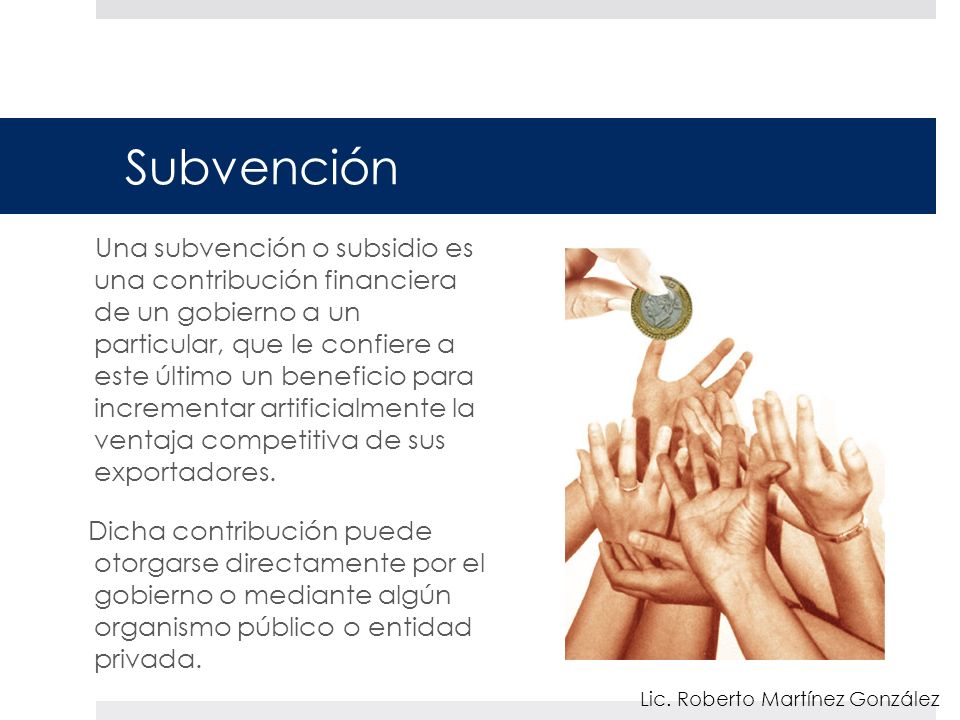 Subvención

Una subvención o subsidio es una contribución financiera de un gobierno a un particular, que le confiere a este último un beneficio para incrementar artificialmente la ventaja competitiva de sus exportadores.

Dicha contribución puede otorgarse directamente por el gobierno o mediante algún organismo público o entidad privada.

Lic. Roberto Martínez González